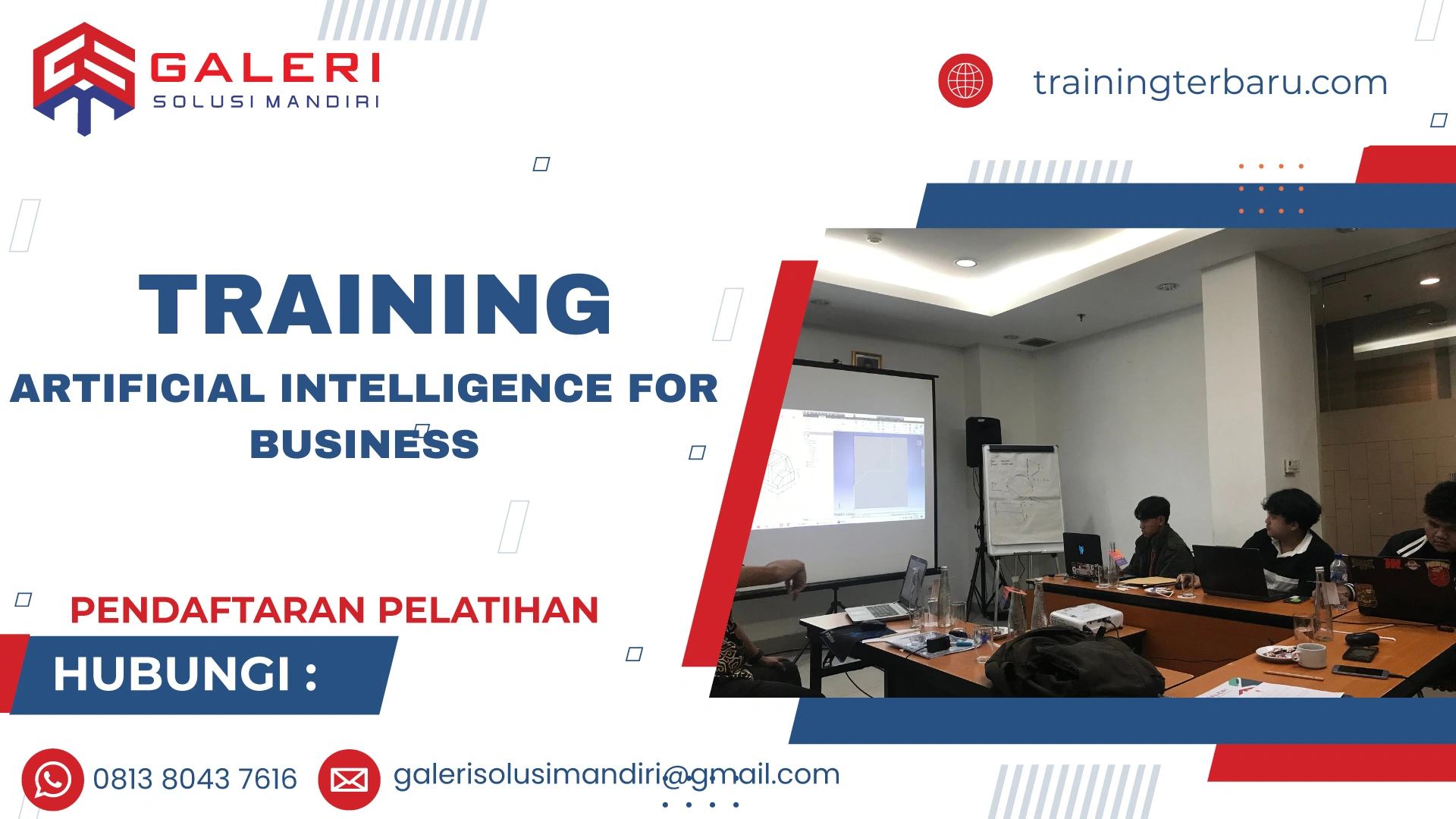 GALERI
SOLUSI MANDIRI

trainingterbaru.com

TRAINING
ARTIFICIAL INTELLIGENCE FOR BUSINESS

PENDAFTARAN PELATIHAN
HUBUNGI :

0813 8043 7616
galerisolusimandiri@gmail.com